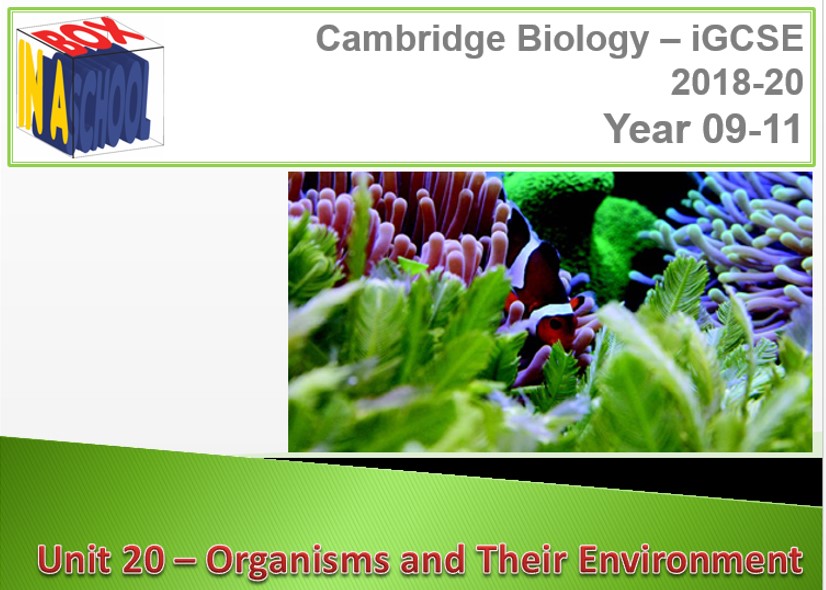 BOX IN A SCHOOL

Cambridge Biology – iGCSE
2018-20
Year 09-11

Unit 20 – Organisms and Their Environment